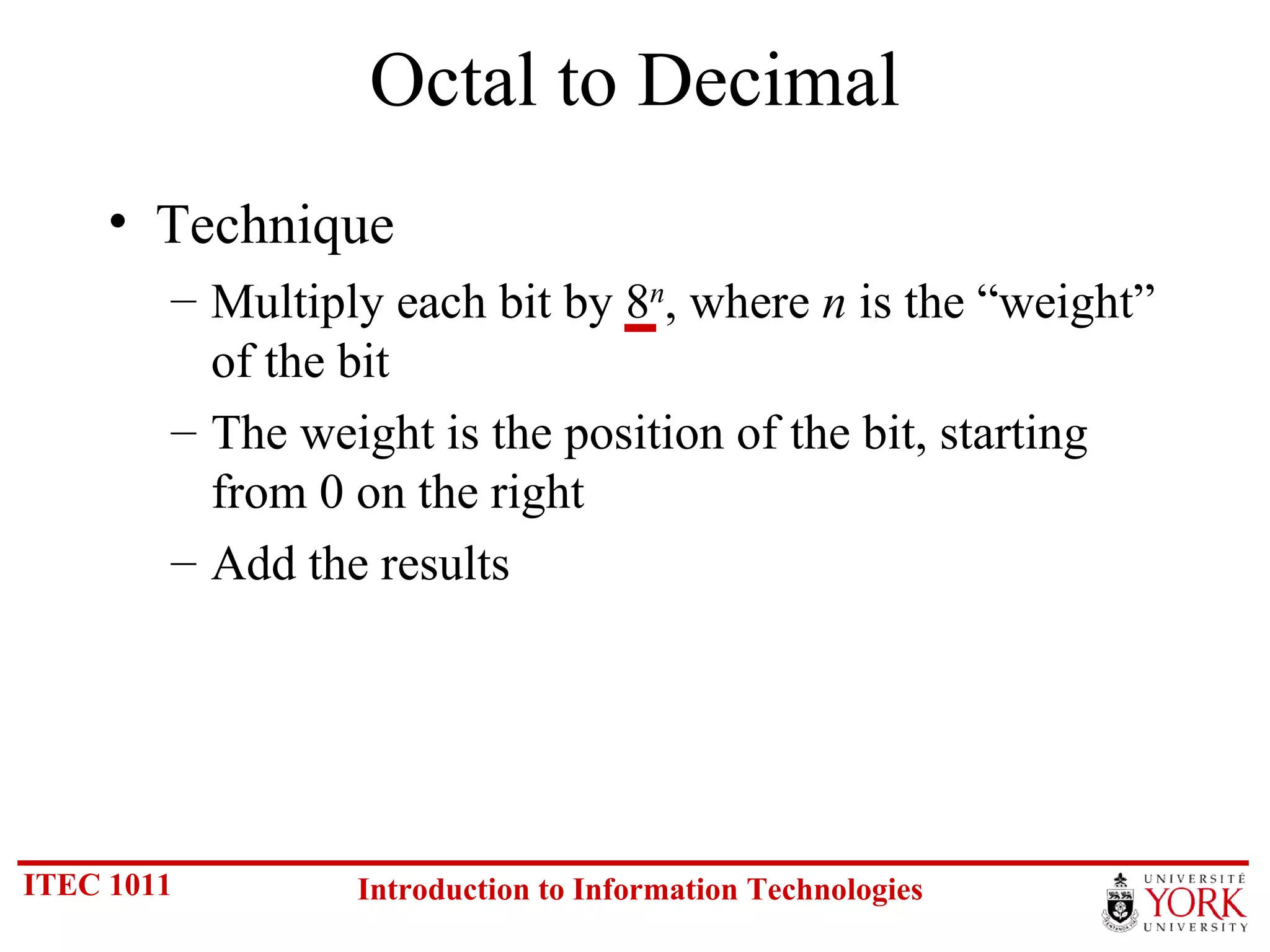 Octal to Decimal

• Technique

– Multiply each bit by $8^n$, where $n$ is the “weight” of the bit

– The weight is the position of the bit, starting from 0 on the right

– Add the results

ITEC 1011

Introduction to Information Technologies

UNIVERSITÉ YORK UNIVERSITY